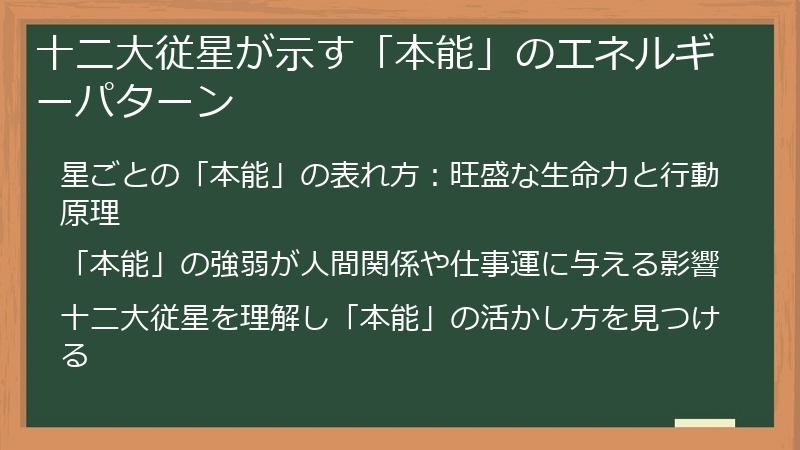 十二大従星が示す「本能」のエネルギーパターン

星ごとの「本能」の表れ方：旺盛な生命力と行動原理

「本能」の強弱が人間関係や仕事運に与える影響

十二大従星を理解し「本能」の活かし方を見つける